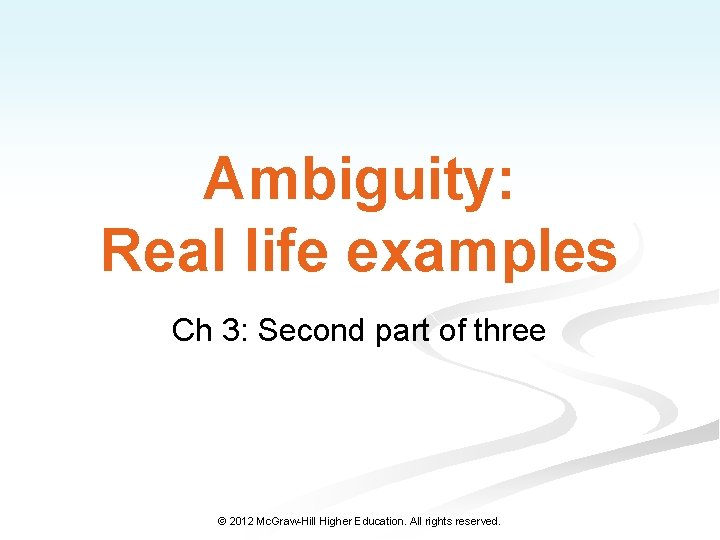 Ambiguity:
Real life examples

Ch 3: Second part of three

© 2012 McGraw-Hill Higher Education. All rights reserved.